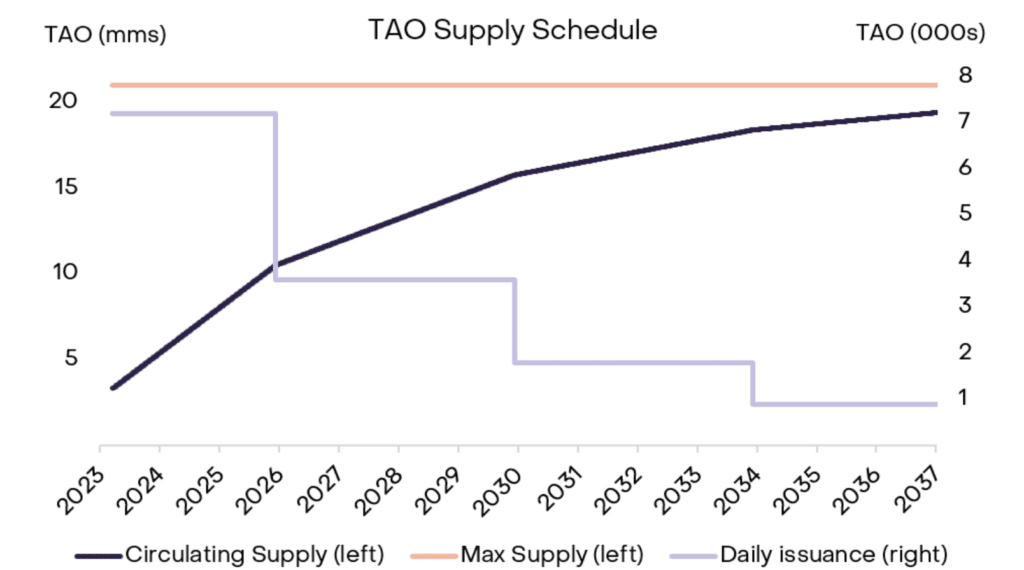 TAO (mms)

TAO Supply Schedule

TAO (000s)

20
15
10
5

8
7
6
5
4
3
2
1

2023
2024
2025
2026
2027
2028
2029
2030
2031
2032
2033
2034
2035
2036
2037

Circulating Supply (left)
Max Supply (left)
Daily issuance (right)